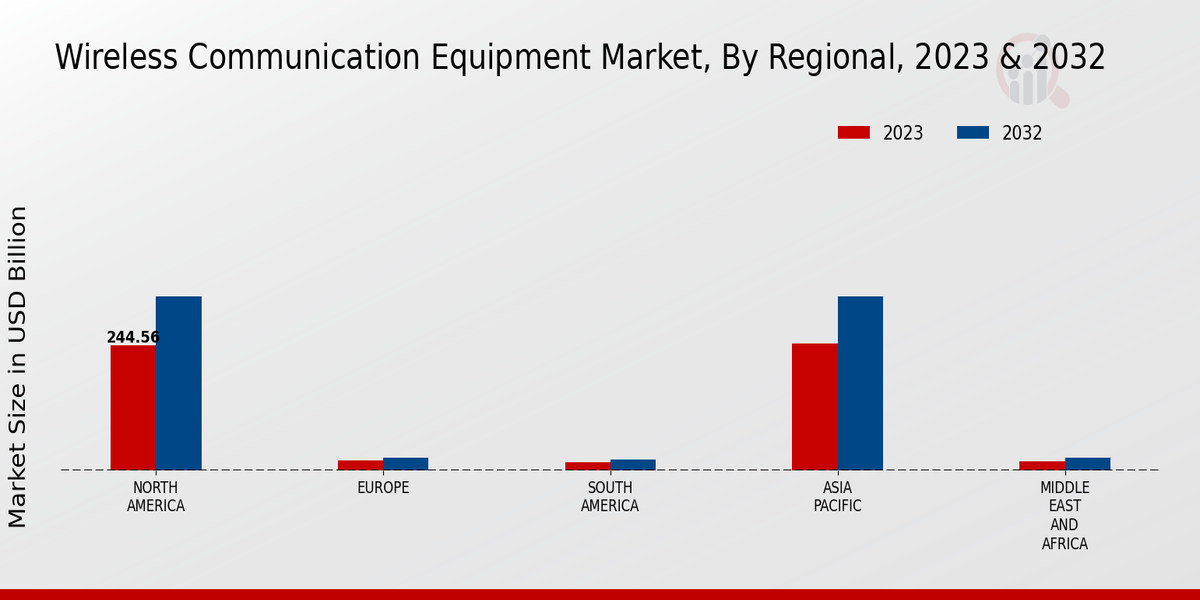 Wireless Communication Equipment Market, By Regional, 2023 & 2032

2023
2032

Market Size in USD Billion

244.56

NORTH AMERICA
EUROPE
SOUTH AMERICA
ASIA PACIFIC
MIDDLE EAST AND AFRICA